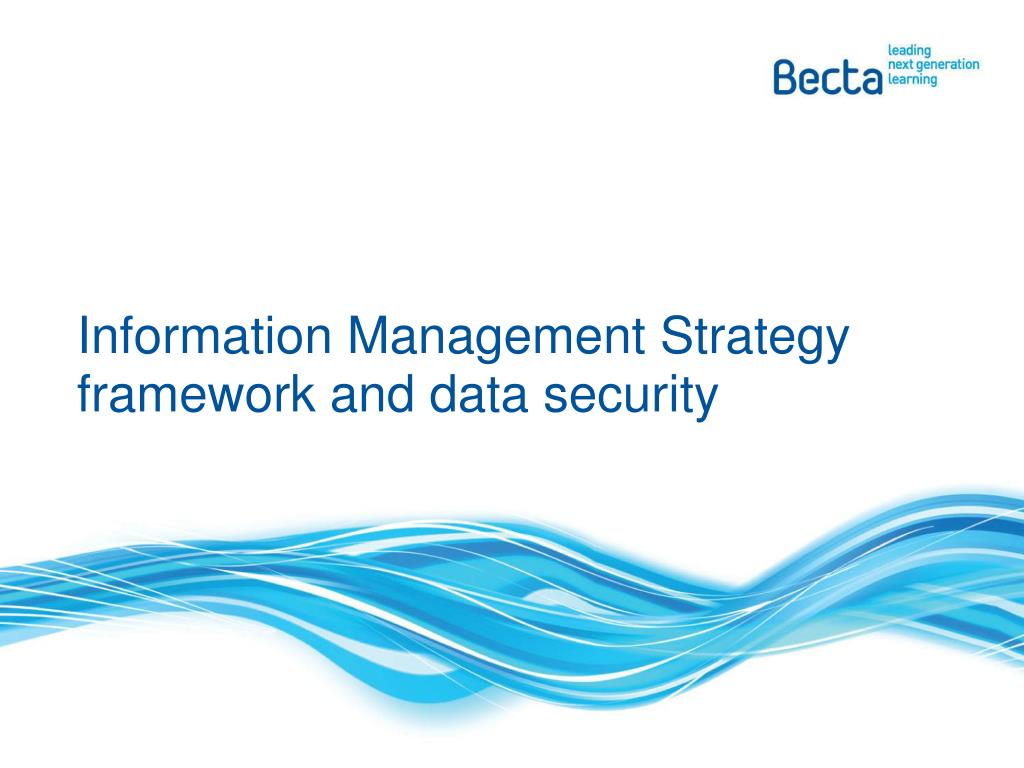 Becta leading next generation learning

Information Management Strategy framework and data security